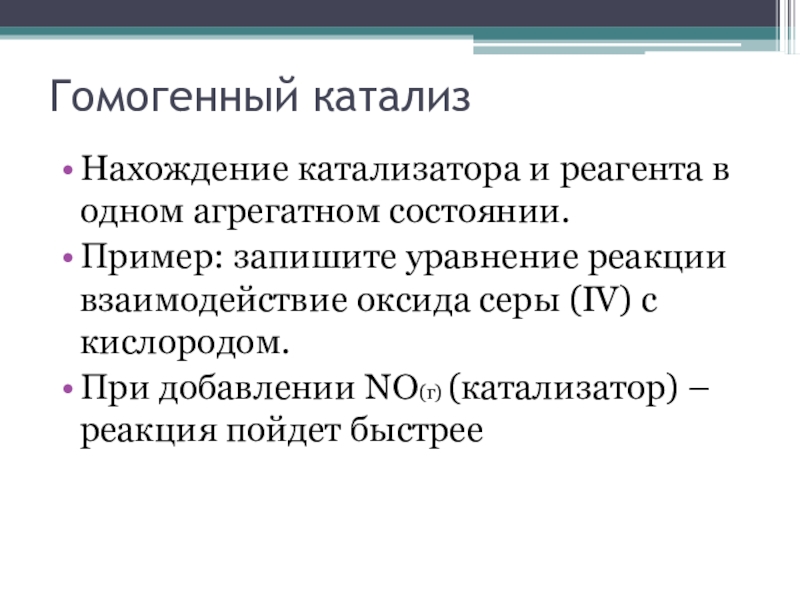 Гомогенный катализ

• Нахождение катализатора и реагента в одном агрегатном состоянии.
• Пример: запишите уравнение реакции взаимодействие оксида серы (IV) с кислородом.
• При добавлении $NO_{(г)}$ (катализатор) – реакция пойдет быстрее